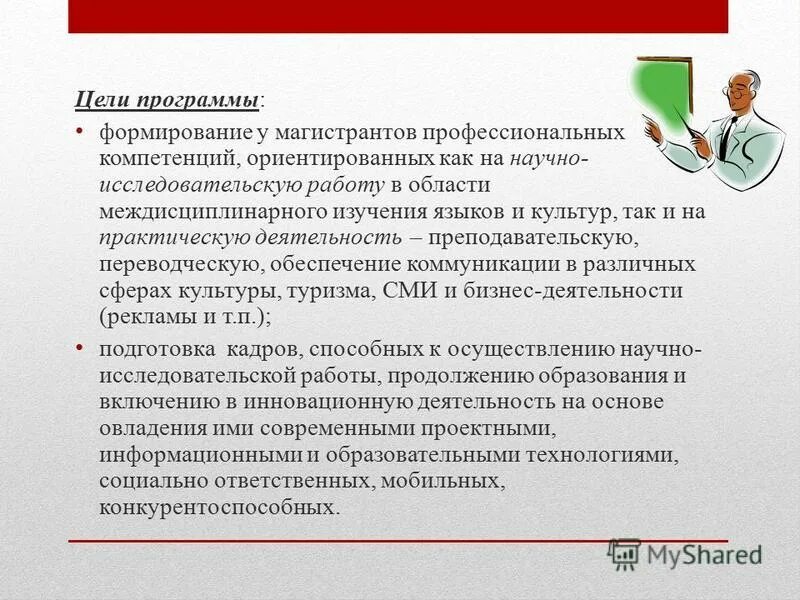 Цели программы:

• формирование у магистрантов профессиональных компетенций, ориентированных как на научно-исследовательскую работу в области междисциплинарного изучения языков и культур, так и на практическую деятельность – преподавательскую, переводческую, обеспечение коммуникации в различных сферах культуры, туризма, СМИ и бизнес-деятельности (рекламы и т.п.);

• подготовка кадров, способных к осуществлению научно-исследовательской работы, продолжению образования и включению в инновационную деятельность на основе овладения ими современными проектными, информационными и образовательными технологиями, социально ответственных, мобильных, конкурентоспособных.

MyShared